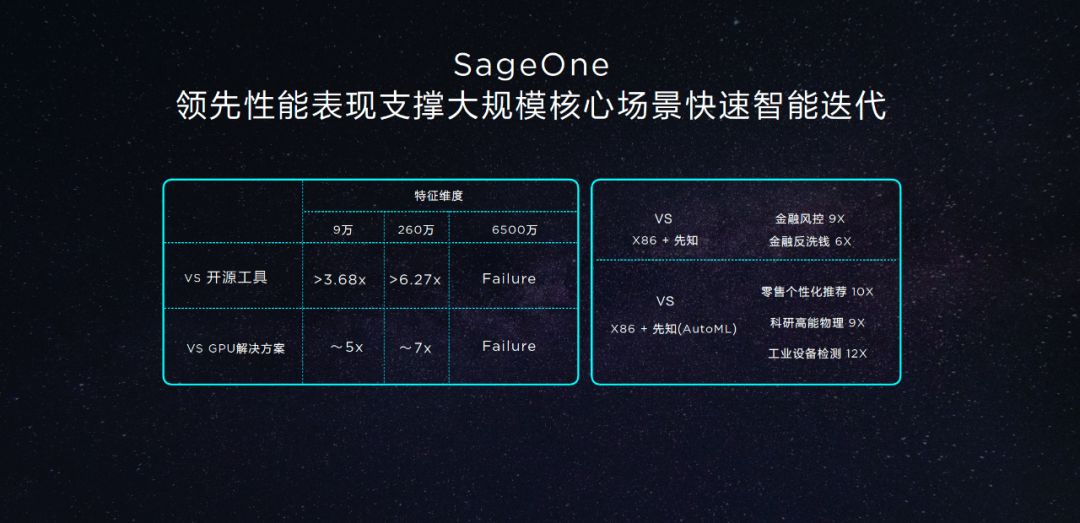 SageOne
领先性能表现支撑大规模核心场景快速智能迭代

| | 特征维度 | | |
|---|---|---|---|
| | 9万 | 260万 | 6500万 |
| VS 开源工具 | >3.68x | >6.27x | Failure |
| VS GPU解决方案 | ～5x | ～7x | Failure |

| | |
|---|---|
| VS X86 + 先知 | 金融风控 9X 金融反洗钱 6X |
| VS X86 + 先知(AutoML) | 零售个性化推荐 10X 科研高能物理 9X 工业设备检测 12X |